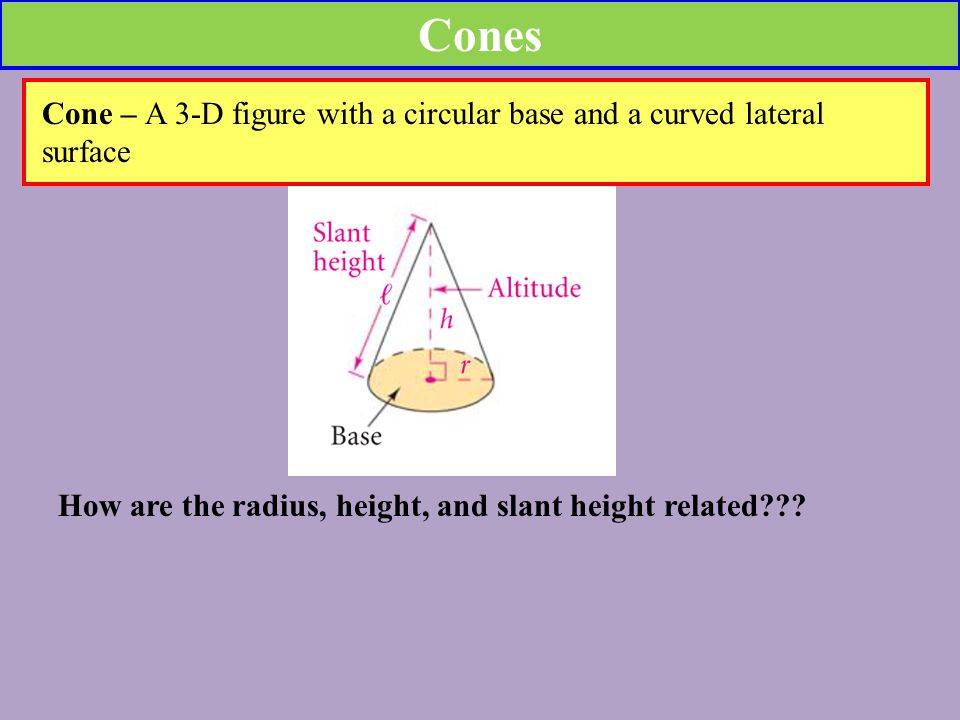 Cones

Cone – A 3-D figure with a circular base and a curved lateral surface

Slant height
$\ell$
Altitude
$h$
$r$
Base

How are the radius, height, and slant height related???